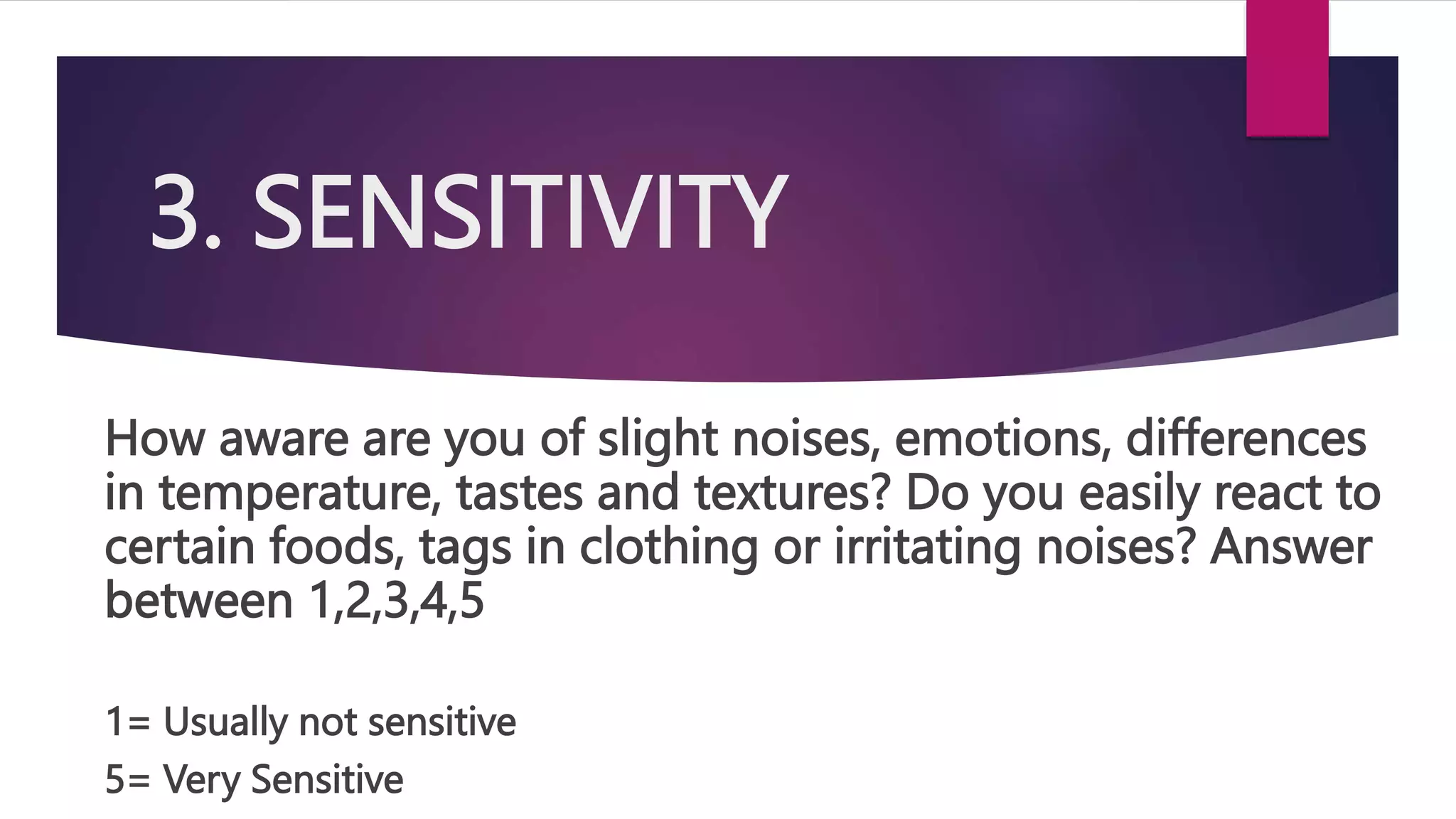 3. SENSITIVITY

How aware are you of slight noises, emotions, differences in temperature, tastes and textures? Do you easily react to certain foods, tags in clothing or irritating noises? Answer between 1,2,3,4,5

1= Usually not sensitive

5= Very Sensitive